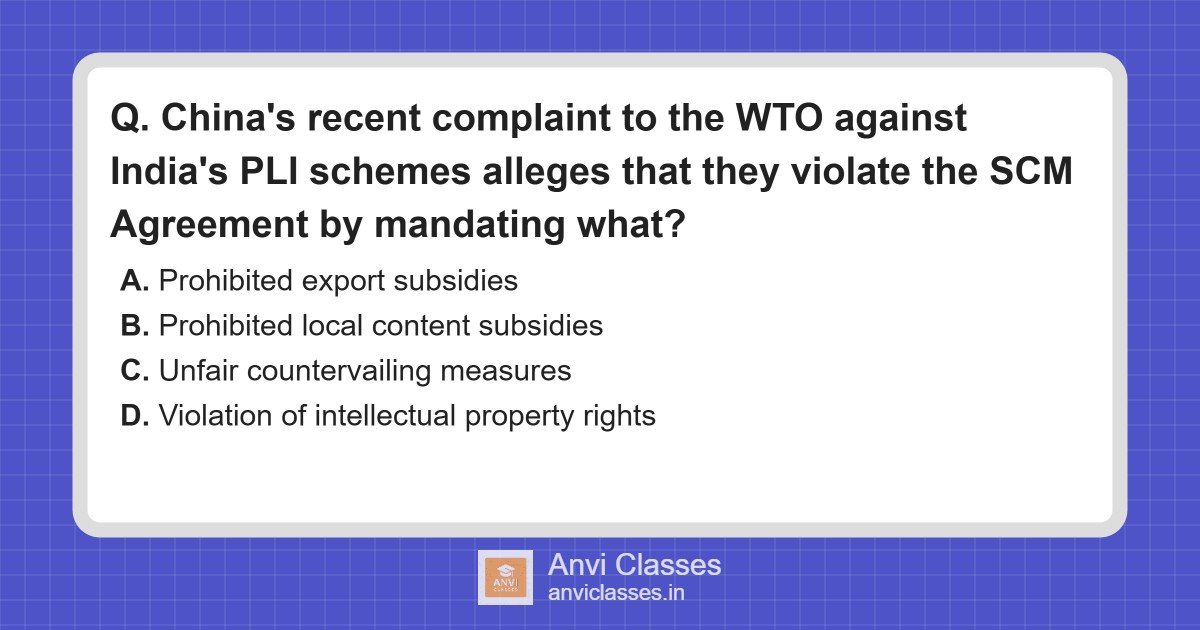 Q. China's recent complaint to the WTO against India's PLI schemes alleges that they violate the SCM Agreement by mandating what?

A. Prohibited export subsidies

B. Prohibited local content subsidies

C. Unfair countervailing measures

D. Violation of intellectual property rights

ANVI CLASSES

Anvi Classes
anviclasses.in